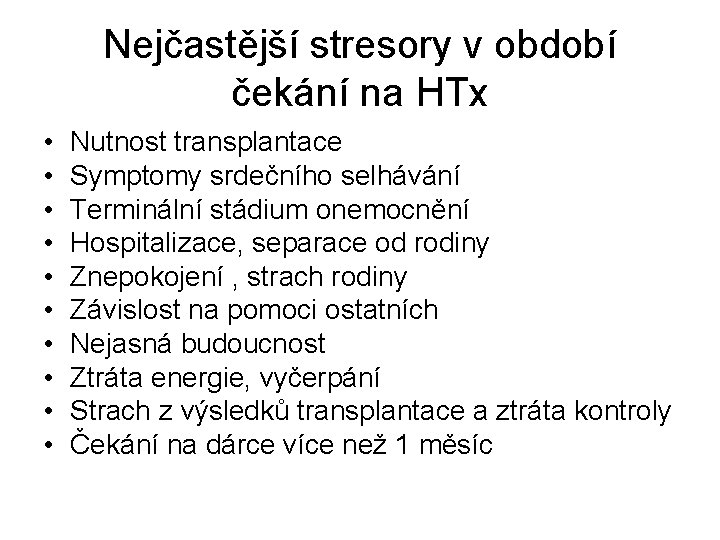 Nejčastější stresory v období čekání na HTx

• Nutnost transplantace
• Symptomy srdečního selhávání
• Terminální stádium onemocnění
• Hospitalizace, separace od rodiny
• Znepokojení , strach rodiny
• Závislost na pomoci ostatních
• Nejasná budoucnost
• Ztráta energie, vyčerpání
• Strach z výsledků transplantace a ztráta kontroly
• Čekání na dárce více než 1 měsíc